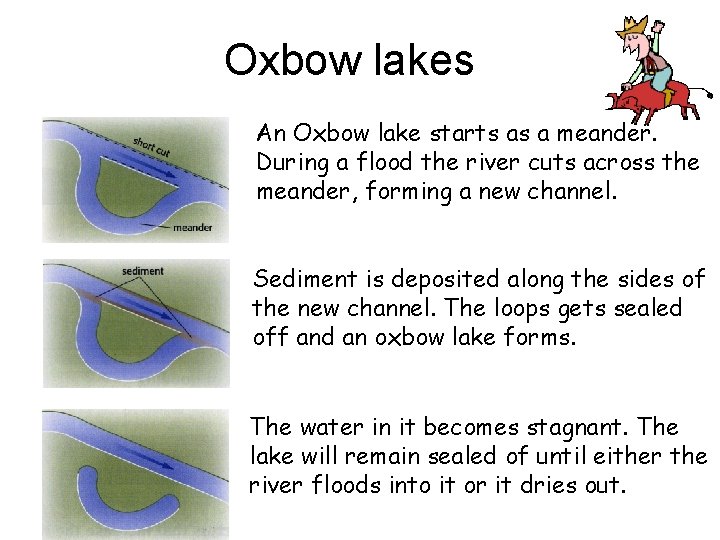 Oxbow lakes

short cut

meander

An Oxbow lake starts as a meander. During a flood the river cuts across the meander, forming a new channel.

sediment

Sediment is deposited along the sides of the new channel. The loops gets sealed off and an oxbow lake forms.

The water in it becomes stagnant. The lake will remain sealed of until either the river floods into it or it dries out.